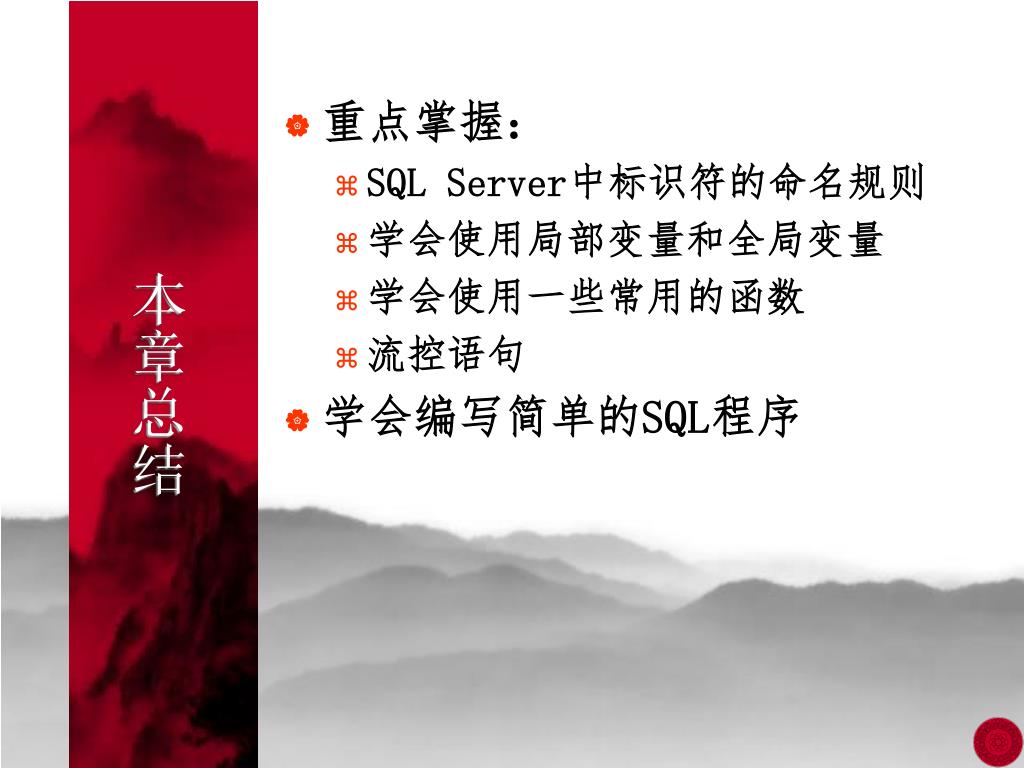 本章总结

重点掌握：

SQL Server中标识符的命名规则

学会使用局部变量和全局变量

学会使用一些常用的函数

流控语句

学会编写简单的SQL程序